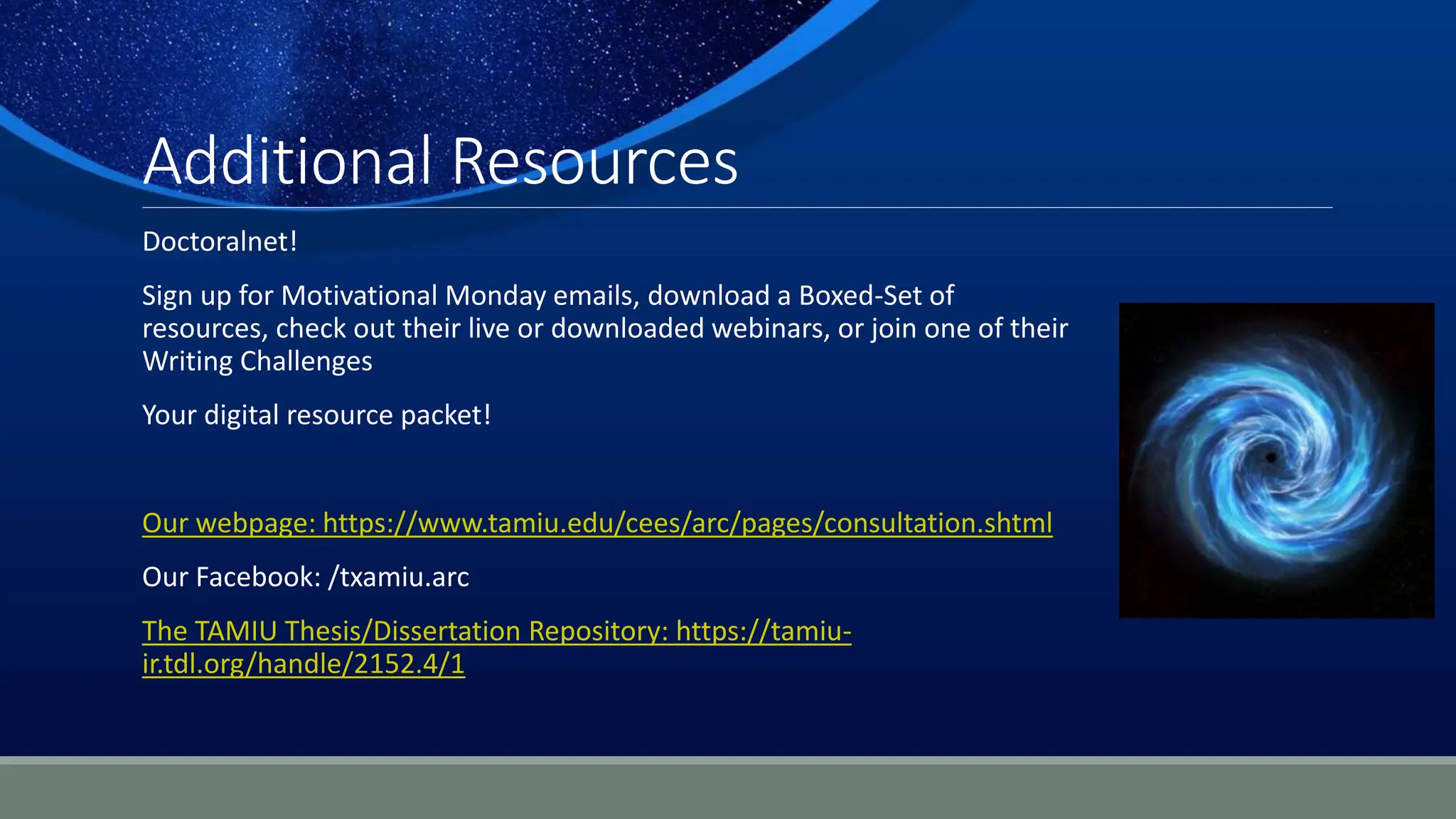 Additional Resources

Doctoralnet!

Sign up for Motivational Monday emails, download a Boxed-Set of resources, check out their live or downloaded webinars, or join one of their Writing Challenges

Your digital resource packet!

Our webpage: https://www.tamiu.edu/cees/arc/pages/consultation.shtml

Our Facebook: /txamiu.arc

The TAMIU Thesis/Dissertation Repository: https://tamiu-ir.tdl.org/handle/2152.4/1